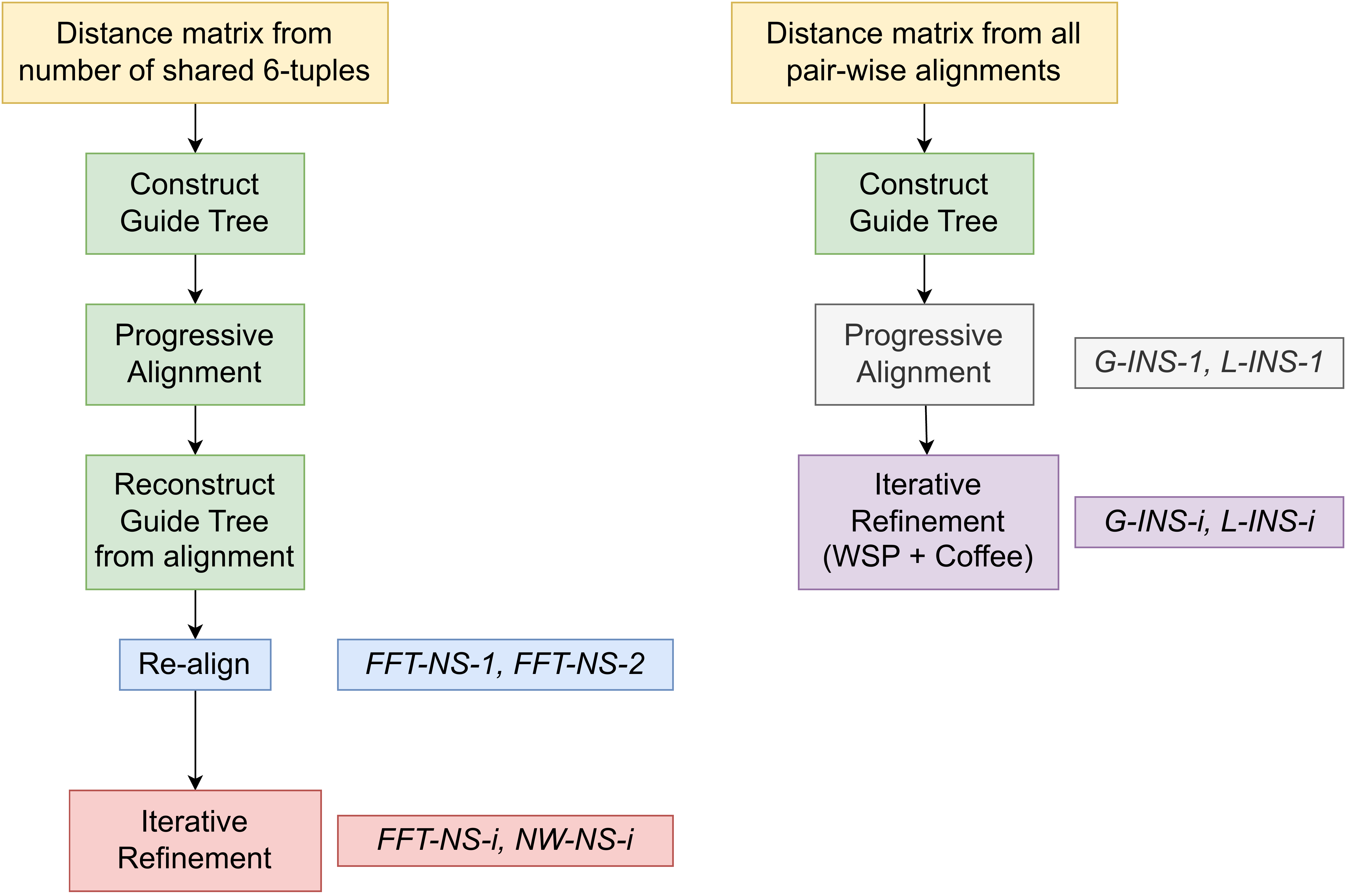 Distance matrix from number of shared 6-tuples

Construct Guide Tree

Progressive Alignment

Reconstruct Guide Tree from alignment

Re-align

FFT-NS-1, FFT-NS-2

Iterative Refinement

FFT-NS-i, NW-NS-i

Distance matrix from all pair-wise alignments

Construct Guide Tree

Progressive Alignment

G-INS-1, L-INS-1

Iterative Refinement (WSP + Coffee)

G-INS-i, L-INS-i